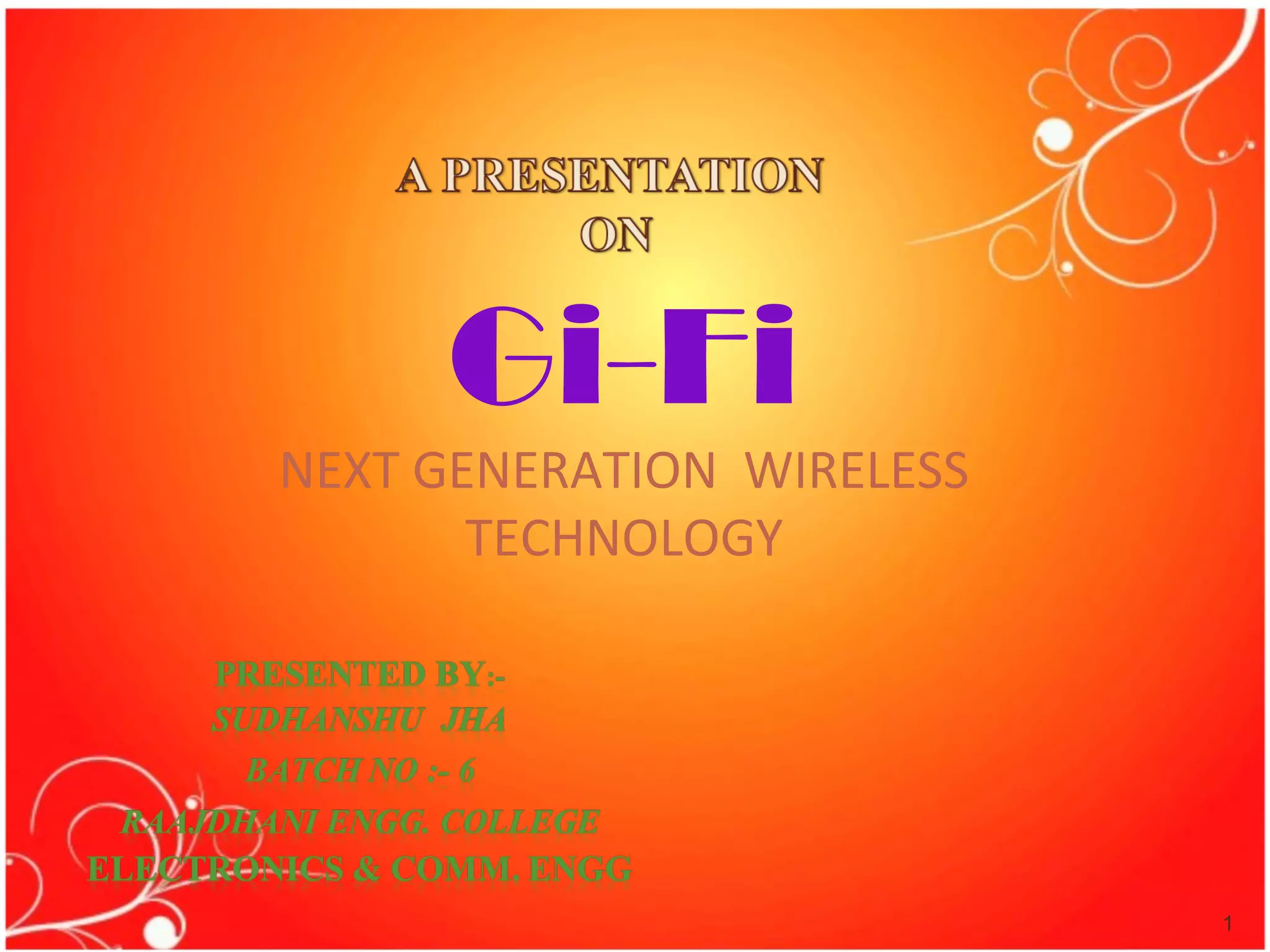 A PRESENTATION
ON

Gi-Fi

NEXT GENERATION WIRELESS TECHNOLOGY

PRESENTED BY:-
SUDHANSHU JHA
BATCH NO :- 6
RAAJDHANI ENGG. COLLEGE
ELECTRONICS & COMM. ENGG

1